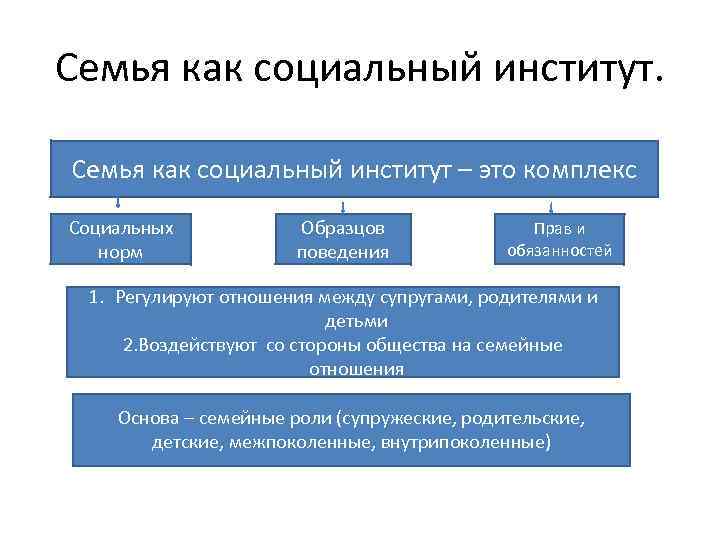 Семья как социальный институт.

Семья как социальный институт – это комплекс

Социальных норм

Образцов поведения

Прав и обязанностей

1. Регулируют отношения между супругами, родителями и детьми
2.Воздействуют со стороны общества на семейные отношения

Основа – семейные роли (супружеские, родительские, детские, межпоколенные, внутрипоколенные)